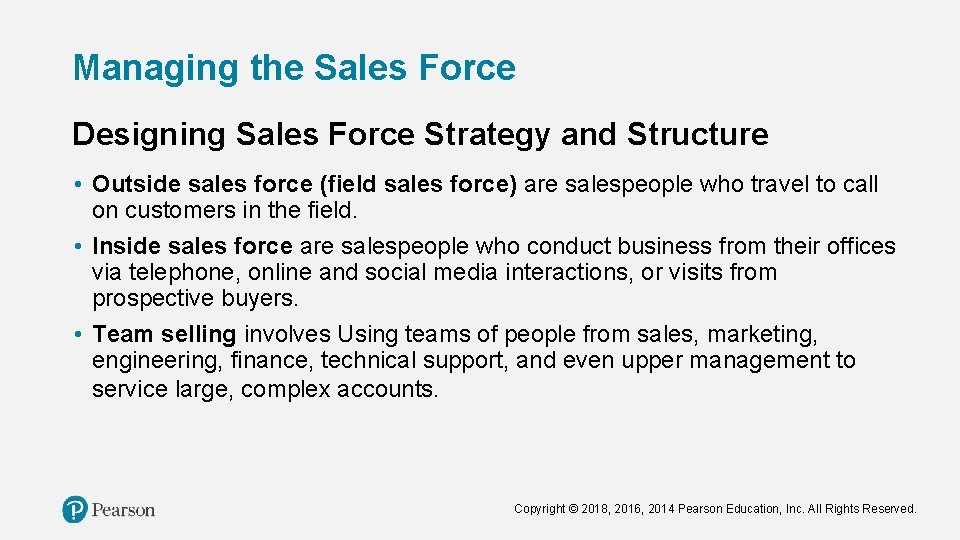 Managing the Sales Force

Designing Sales Force Strategy and Structure

• Outside sales force (field sales force) are salespeople who travel to call on customers in the field.

• Inside sales force are salespeople who conduct business from their offices via telephone, online and social media interactions, or visits from prospective buyers.

• Team selling involves Using teams of people from sales, marketing, engineering, finance, technical support, and even upper management to service large, complex accounts.

Pearson

Copyright © 2018, 2016, 2014 Pearson Education, Inc. All Rights Reserved.